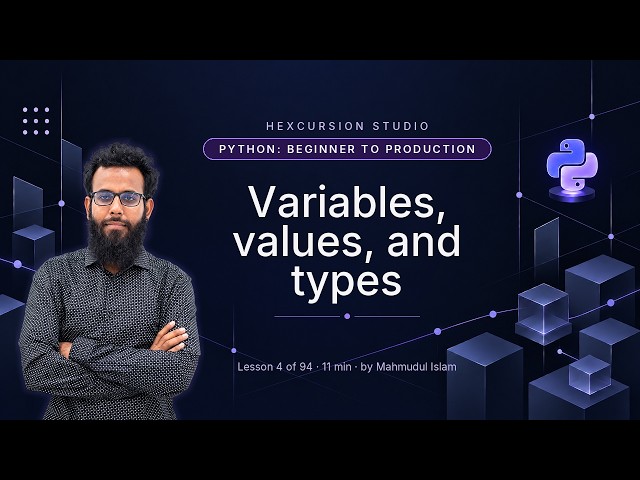 HEXCURSION STUDIO

PYTHON: BEGINNER TO PRODUCTION

Variables, values, and types

Lesson 4 of 94 · 11 min · by Mahmudul Islam